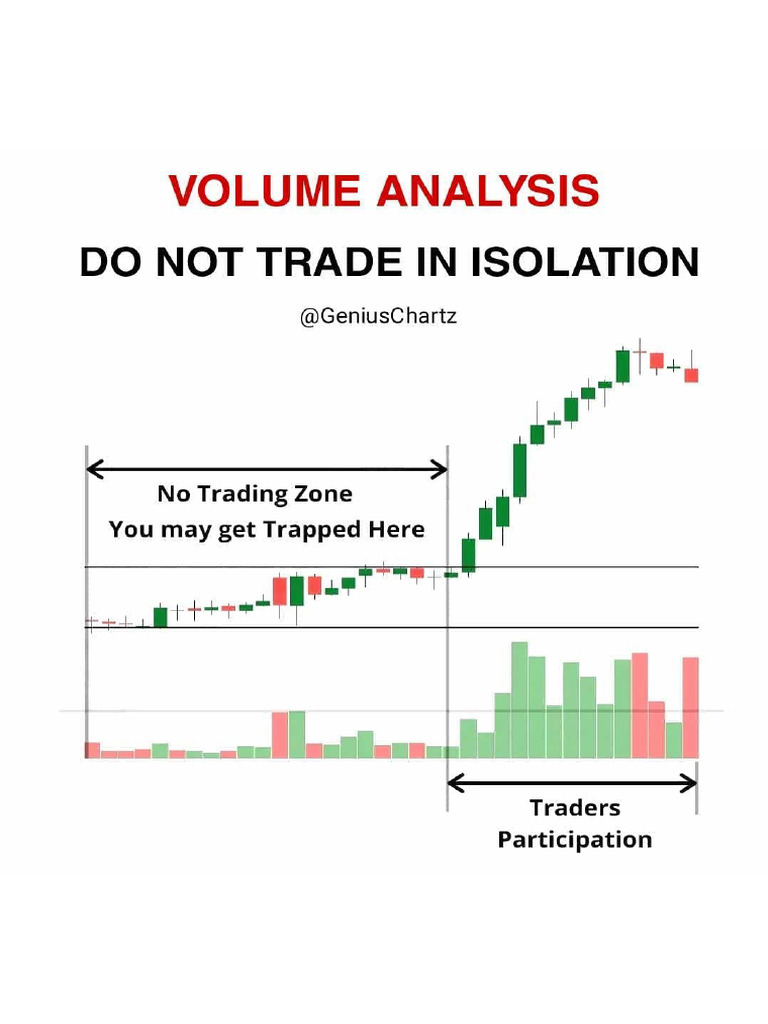 VOLUME ANALYSIS

DO NOT TRADE IN ISOLATION

@GeniusChartz

No Trading Zone
You may get Trapped Here

Traders
Participation